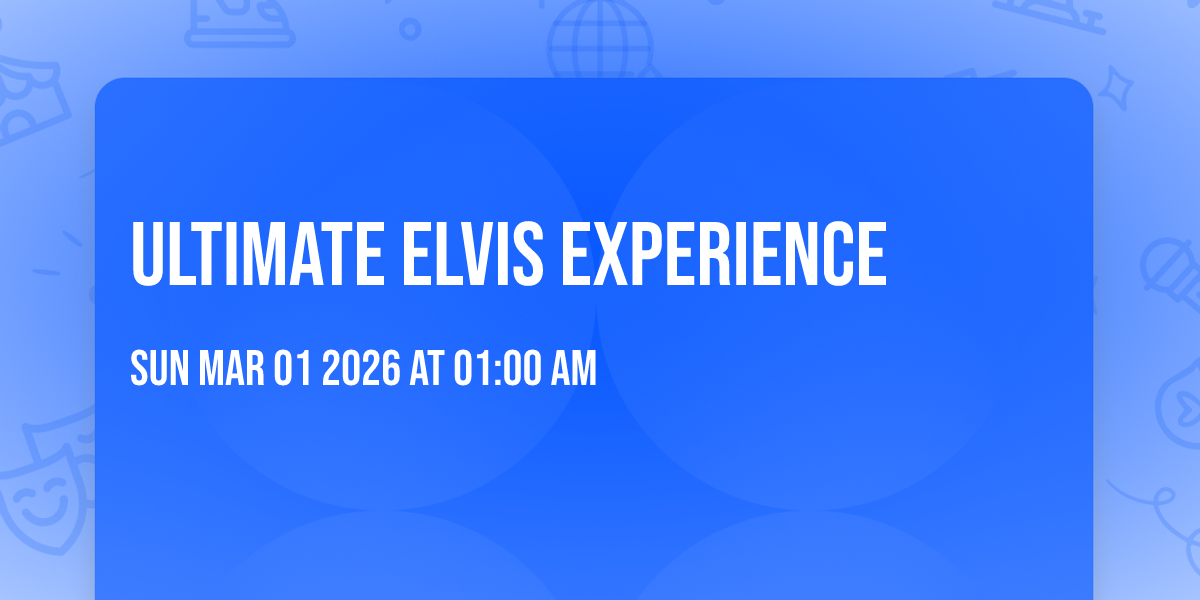 ULTIMATE ELVIS EXPERIENCE

SUN MAR 01 2026 AT 01:00 AM